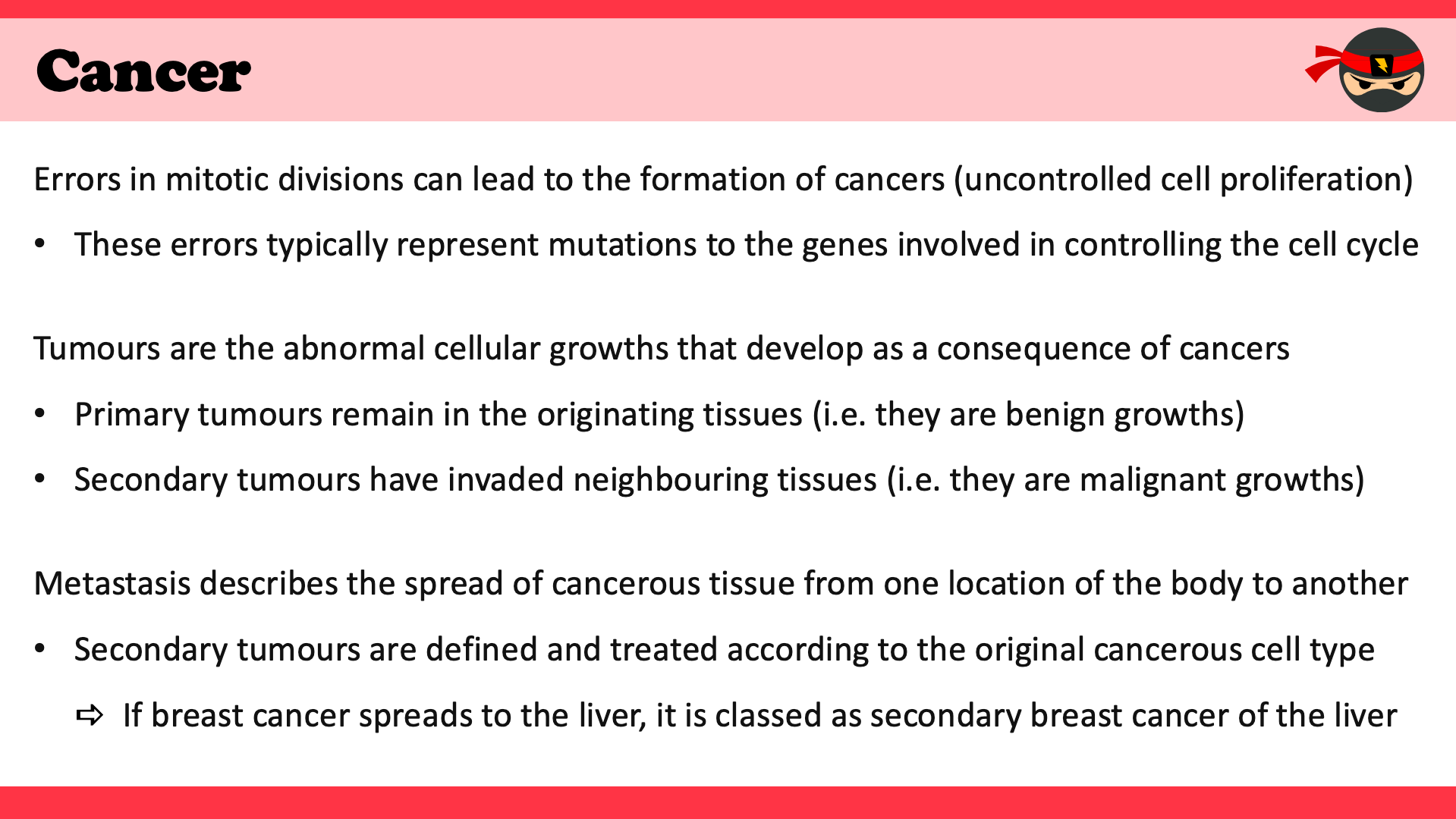 Cancer

Errors in mitotic divisions can lead to the formation of cancers (uncontrolled cell proliferation)

• These errors typically represent mutations to the genes involved in controlling the cell cycle

Tumours are the abnormal cellular growths that develop as a consequence of cancers

• Primary tumours remain in the originating tissues (i.e. they are benign growths)

• Secondary tumours have invaded neighbouring tissues (i.e. they are malignant growths)

Metastasis describes the spread of cancerous tissue from one location of the body to another

• Secondary tumours are defined and treated according to the original cancerous cell type

⇨ If breast cancer spreads to the liver, it is classed as secondary breast cancer of the liver